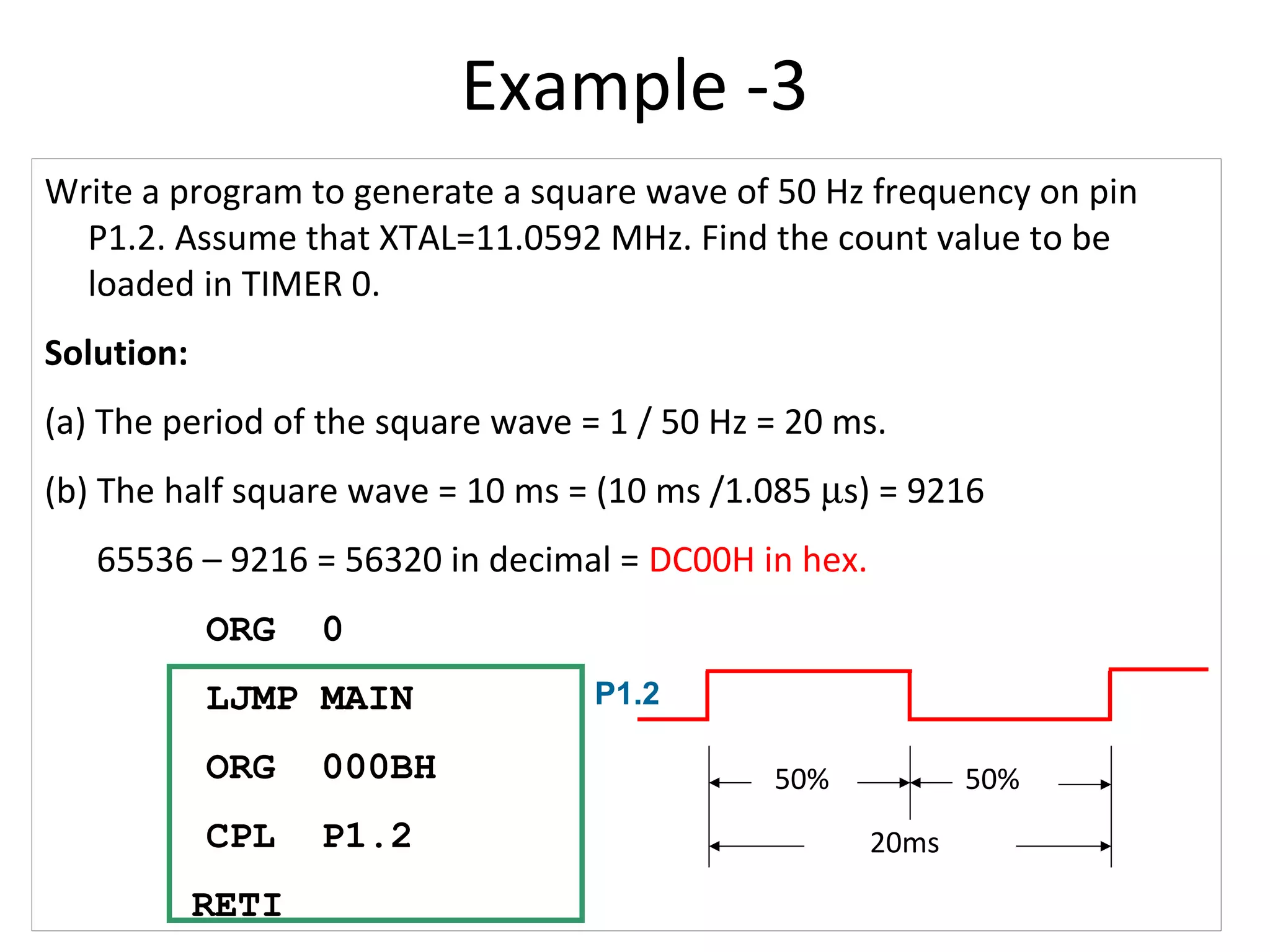 Example -3

Write a program to generate a square wave of 50 Hz frequency on pin P1.2. Assume that XTAL=11.0592 MHz. Find the count value to be loaded in TIMER 0.

**Solution:**

(a) The period of the square wave = 1 / 50 Hz = 20 ms.

(b) The half square wave = 10 ms = (10 ms /1.085 µs) = 9216

65536 – 9216 = 56320 in decimal = DC00H in hex.

ORG 0
LJMP MAIN
ORG 000BH
CPL P1.2
RETI

P1.2

50%

50%

20ms